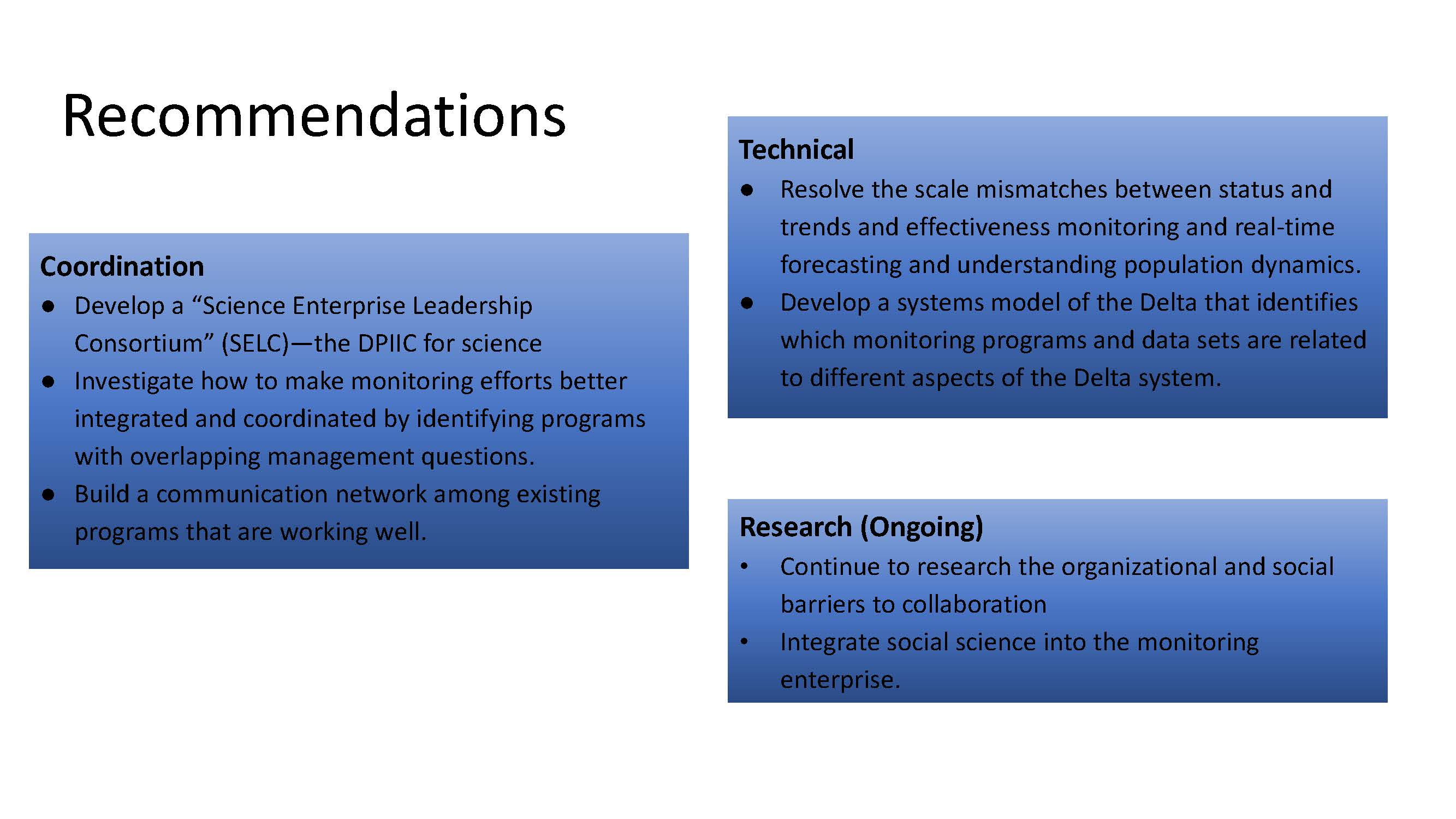 Recommendations

Coordination
● Develop a “Science Enterprise Leadership Consortium” (SELC)—the DPIIC for science
● Investigate how to make monitoring efforts better integrated and coordinated by identifying programs with overlapping management questions.
● Build a communication network among existing programs that are working well.

Technical
● Resolve the scale mismatches between status and trends and effectiveness monitoring and real-time forecasting and understanding population dynamics.
● Develop a systems model of the Delta that identifies which monitoring programs and data sets are related to different aspects of the Delta system.

Research (Ongoing)
• Continue to research the organizational and social barriers to collaboration
• Integrate social science into the monitoring enterprise.